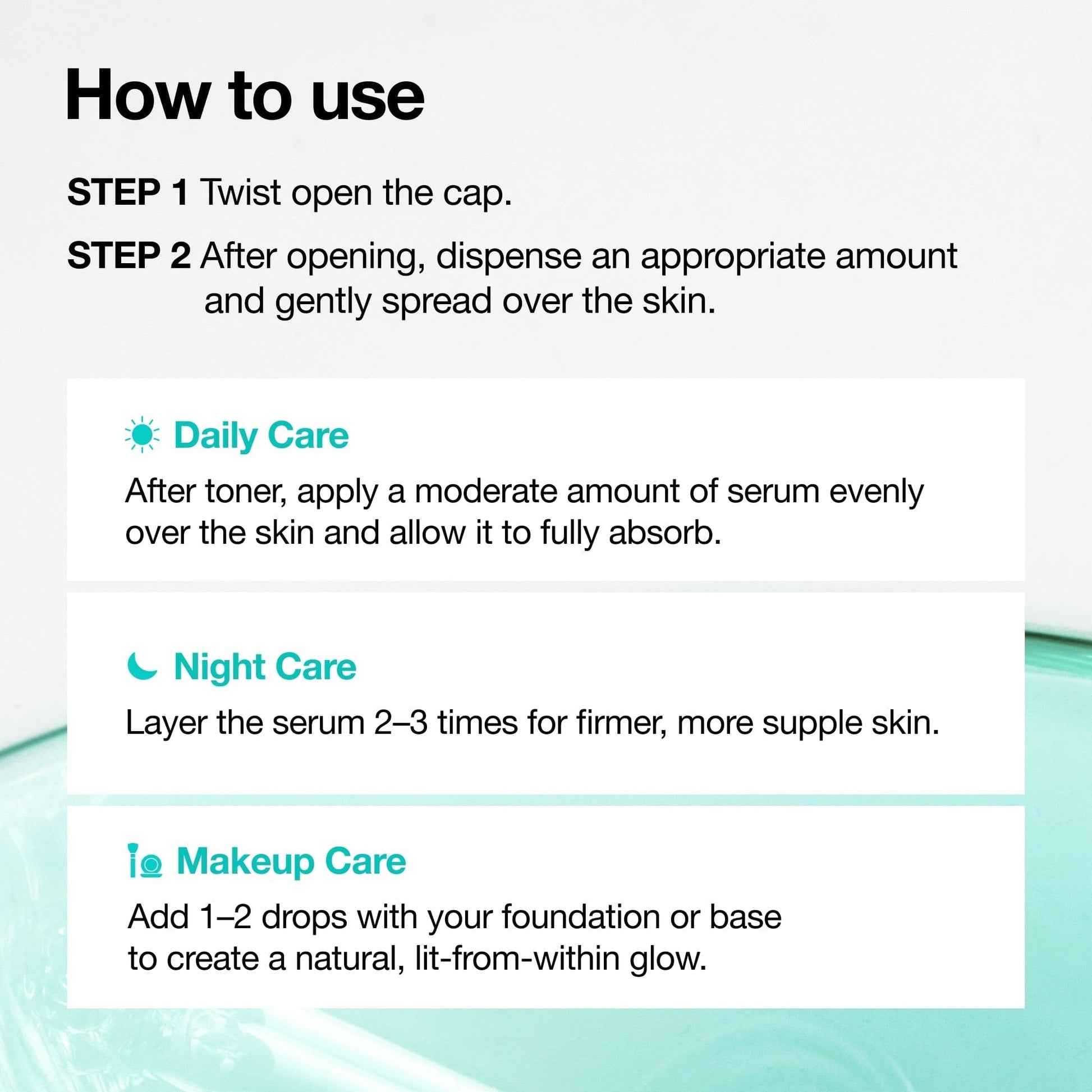 How to use

STEP 1 Twist open the cap.

STEP 2 After opening, dispense an appropriate amount and gently spread over the skin.

Daily Care

After toner, apply a moderate amount of serum evenly over the skin and allow it to fully absorb.

Night Care

Layer the serum 2–3 times for firmer, more supple skin.

Makeup Care

Add 1–2 drops with your foundation or base to create a natural, lit-from-within glow.